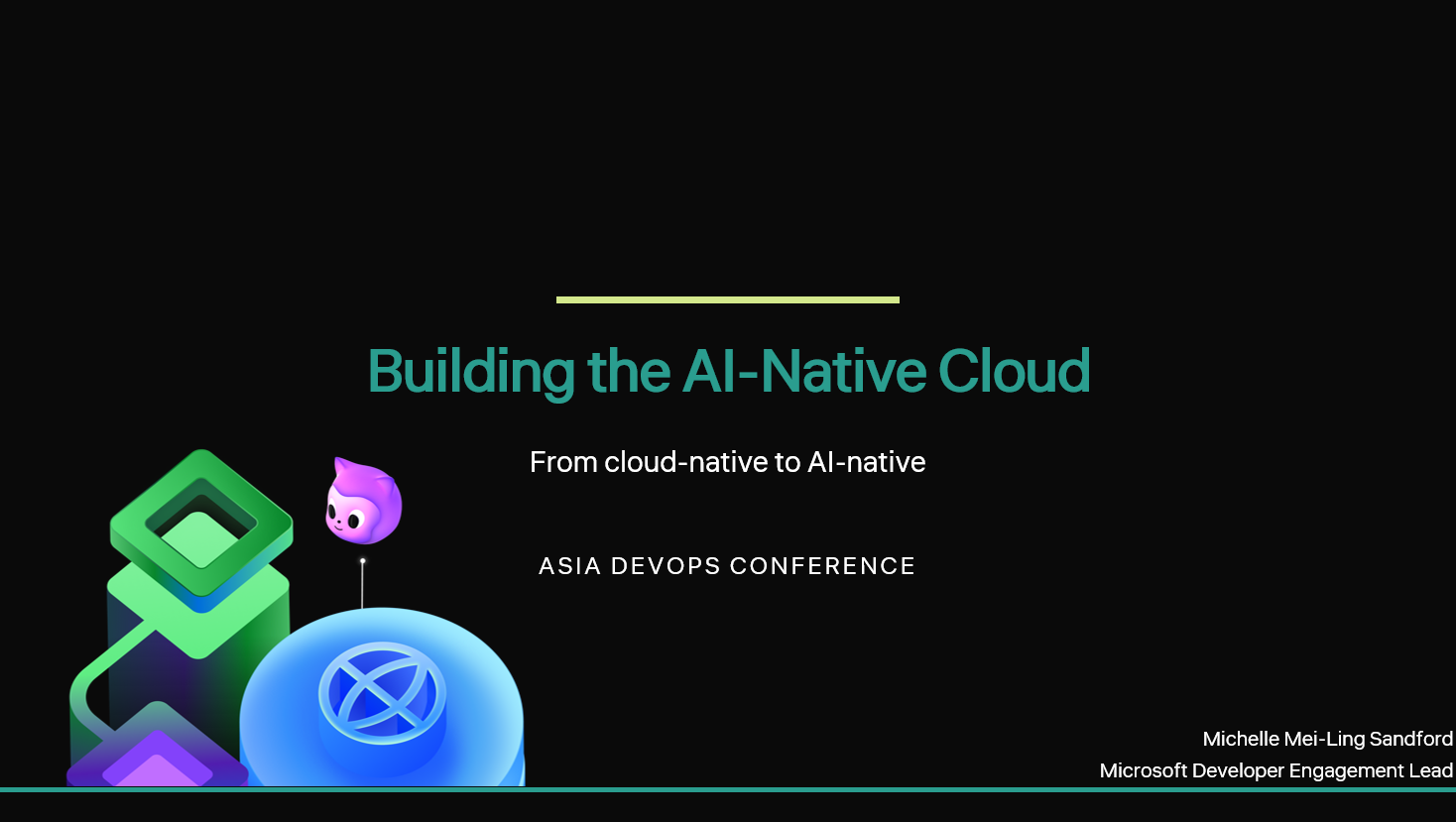 Building the AI-Native Cloud

From cloud-native to AI-native

ASIA DEVOPS CONFERENCE

Michelle Mei-Ling Sandford
Microsoft Developer Engagement Lead